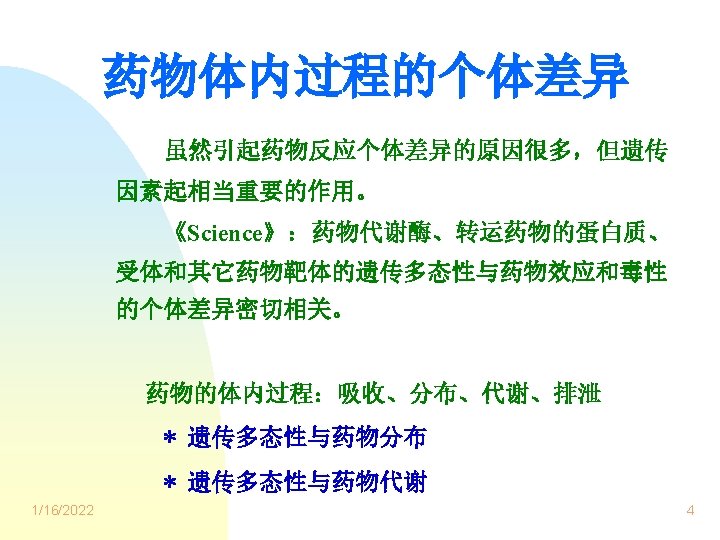 药物体内过程的个体差异

虽然引起药物反应个体差异的原因很多，但遗传因素起相当重要的作用。

《Science》：药物代谢酶、转运药物的蛋白质、受体和其它药物靶体的遗传多态性与药物效应和毒性的个体差异密切相关。

药物的体内过程：吸收、分布、代谢、排泄

＊ 遗传多态性与药物分布

＊ 遗传多态性与药物代谢

1/16/2022

4